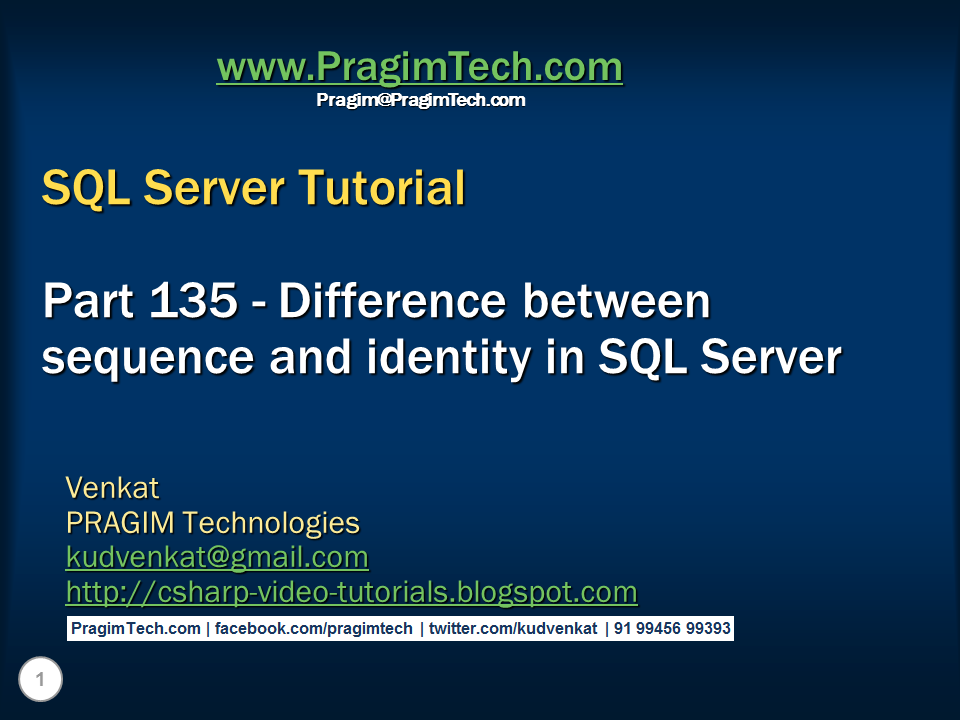 www.PragimTech.com
Pragim@PragimTech.com

SQL Server Tutorial

Part 135 - Difference between sequence and identity in SQL Server

Venkat
PRAGIM Technologies
kudvenkat@gmail.com
http://csharp-video-tutorials.blogspot.com

PragimTech.com | facebook.com/pragimtech | twitter.com/kudvenkat | 91 99456 99393

1